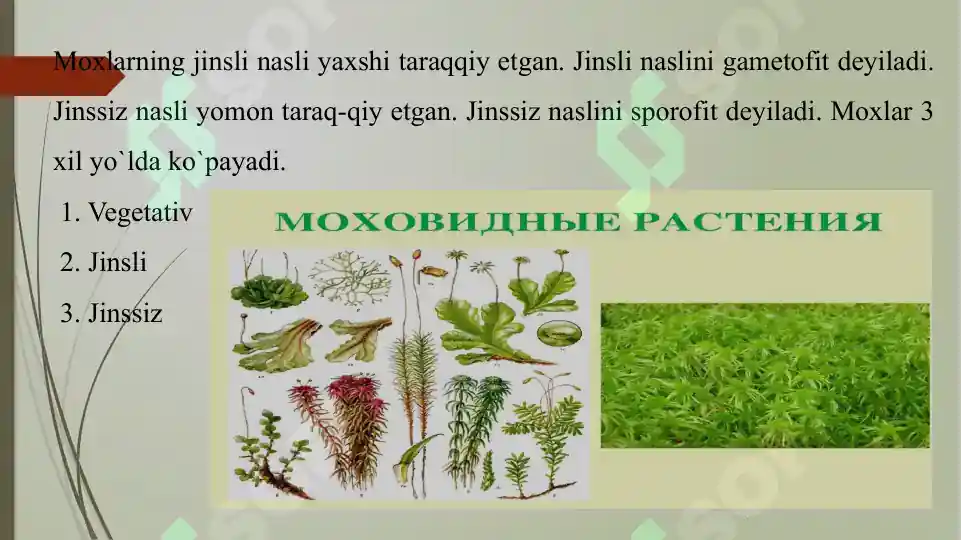 Moxlarning jinsli nasli yaxshi taraqqiy etgan. Jinsli naslini gametofit deyiladi. Jinssiz nasli yomon taraq-qiy etgan. Jinssiz naslini sporofit deyiladi. Moxlar 3 xil yo`lda ko`payadi.

1. Vegetativ
2. Jinsli
3. Jinssiz

МОХОВИДНЫЕ РАСТЕНИЯ